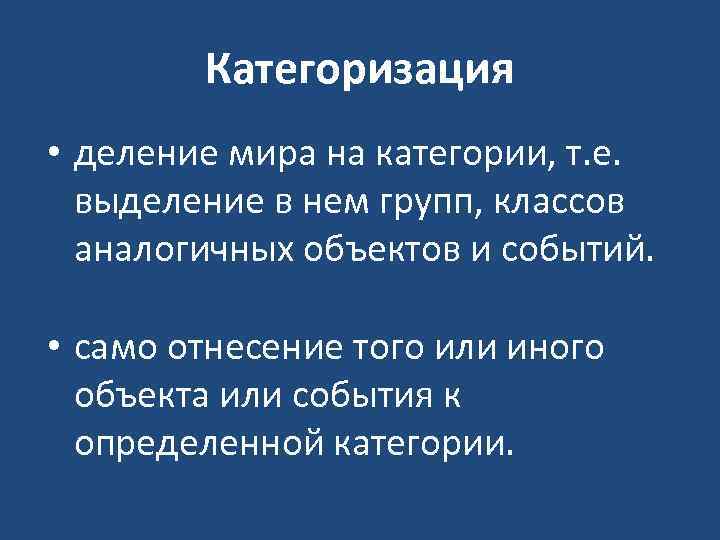 Категоризация

• деление мира на категории, т.е. выделение в нем групп, классов аналогичных объектов и событий.

• само отнесение того или иного объекта или события к определенной категории.